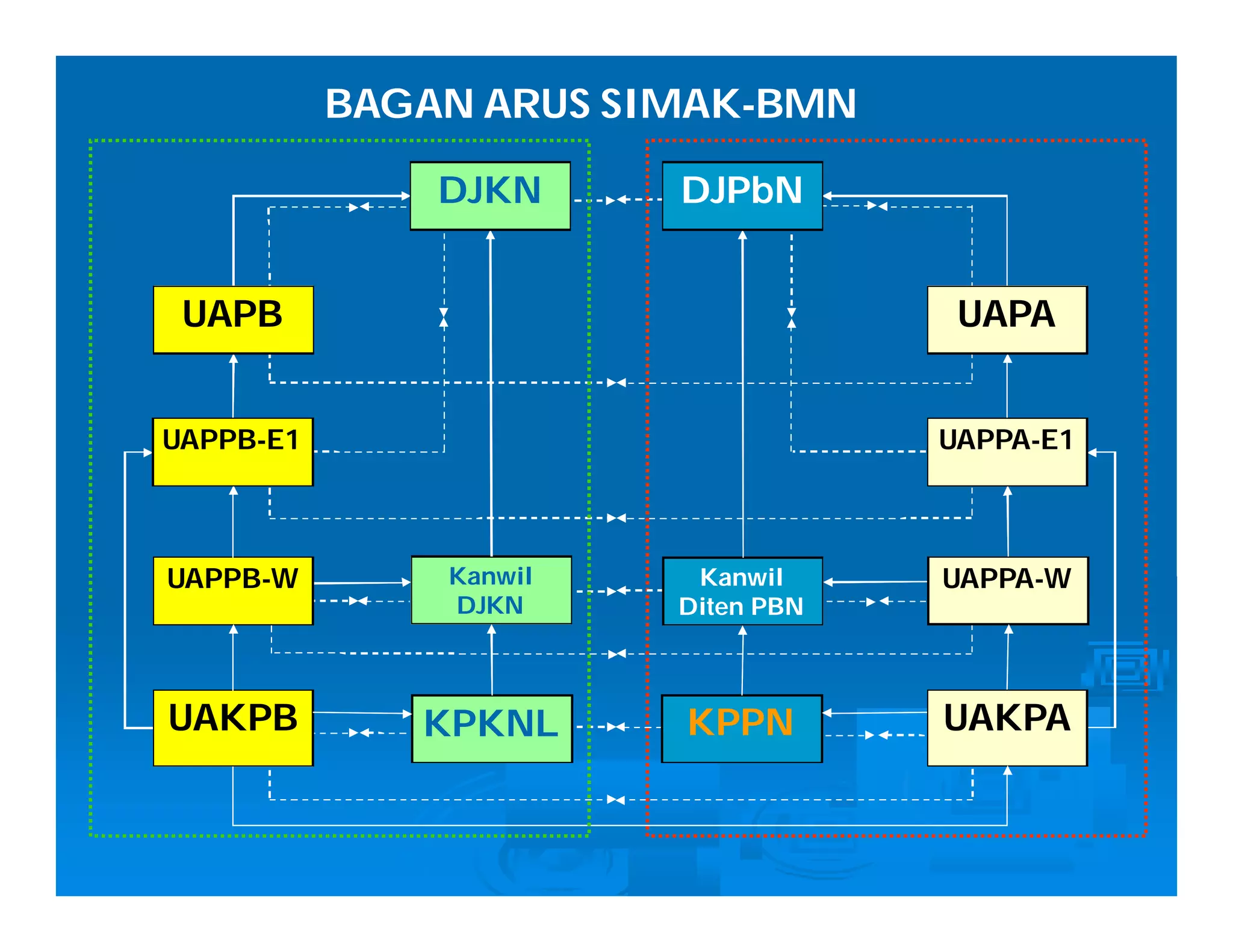 BAGAN ARUS SIMAK-BMN

DJKN

DJPbN

UAPB

UAPA

UAPPB-E1

UAPPA-E1

UAPPB-W

Kanwil DJKN

Kanwil Diten PBN

UAPPA-W

UAKPB

KPKNL

KPPN

UAKPA